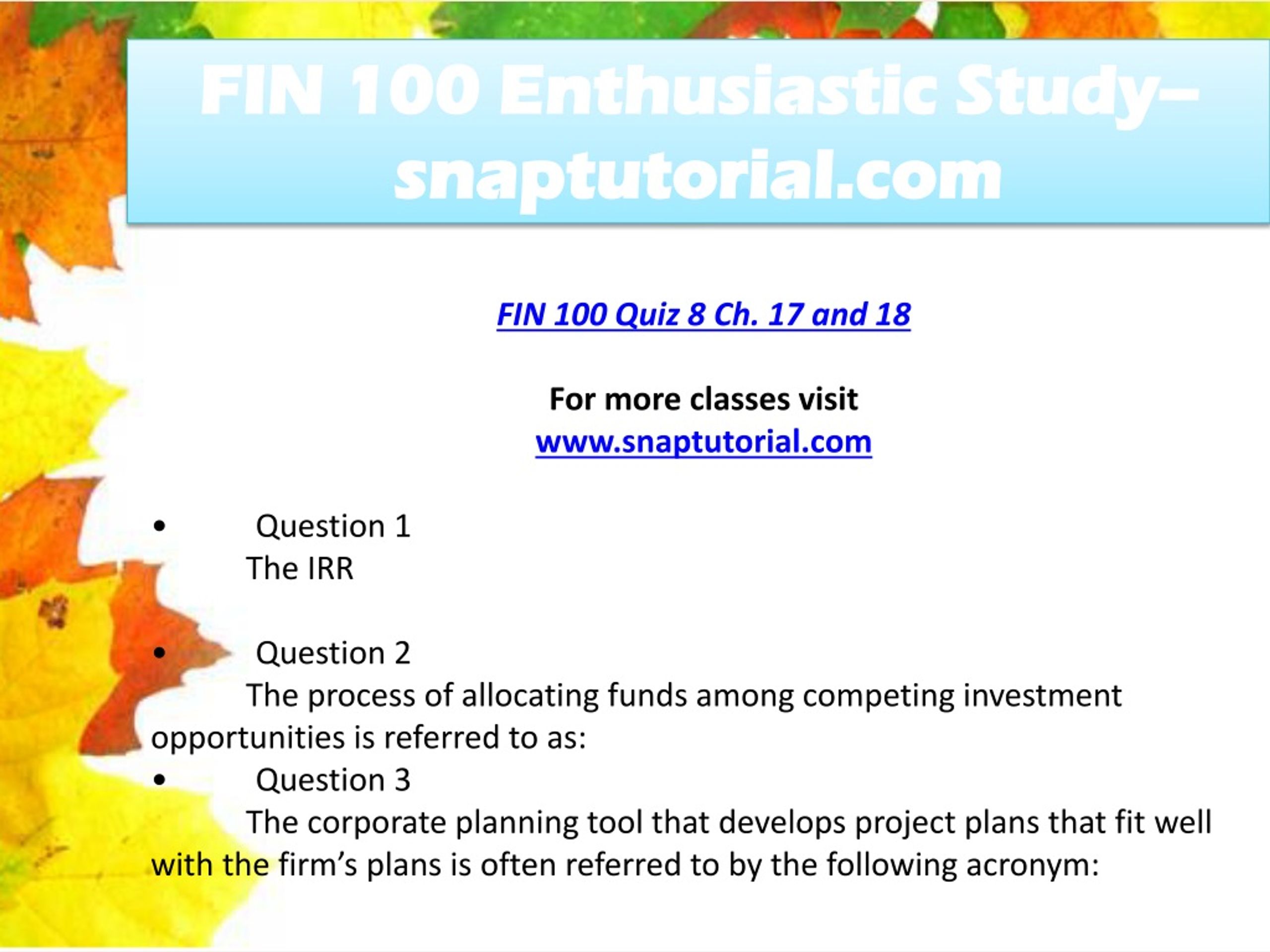 FIN 100 Enthusiastic Study– snaptutorial.com

FIN 100 Quiz 8 Ch. 17 and 18

For more classes visit
www.snaptutorial.com

• Question 1
The IRR

• Question 2
The process of allocating funds among competing investment opportunities is referred to as:
• Question 3
The corporate planning tool that develops project plans that fit well with the firm’s plans is often referred to by the following acronym: